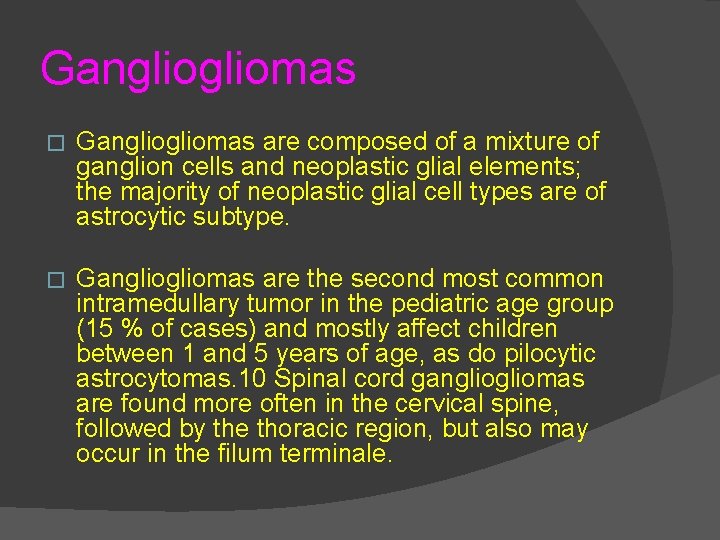 Gangliogliomas

Gangliogliomas are composed of a mixture of ganglion cells and neoplastic glial elements; the majority of neoplastic glial cell types are of astrocytic subtype.

Gangliogliomas are the second most common intramedullary tumor in the pediatric age group (15 % of cases) and mostly affect children between 1 and 5 years of age, as do pilocytic astrocytomas.10 Spinal cord gangliogliomas are found more often in the cervical spine, followed by the thoracic region, but also may occur in the filum terminale.